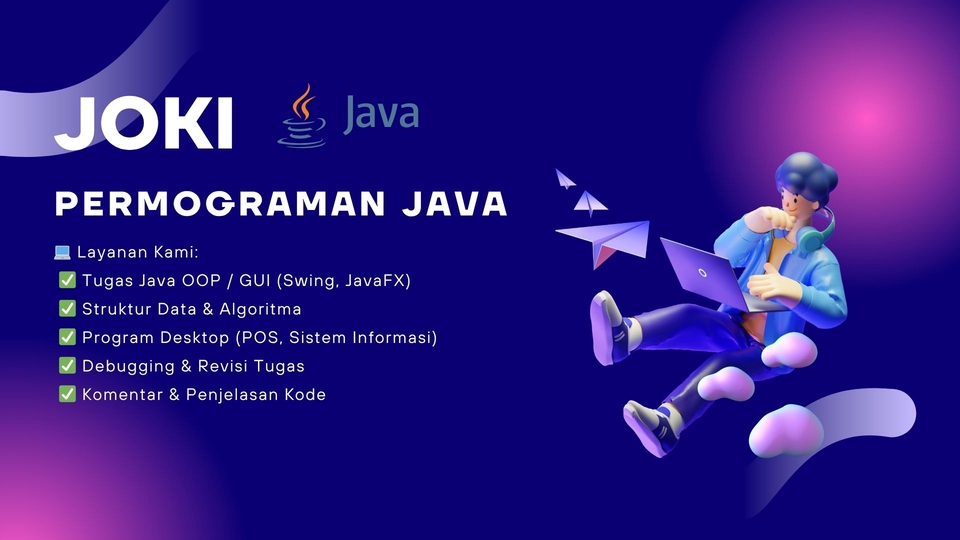 JOKI Java

PERMOGRAMAN JAVA

💻 Layanan Kami:
✅ Tugas Java OOP / GUI (Swing, JavaFX)
✅ Struktur Data & Algoritma
✅ Program Desktop (POS, Sistem Informasi)
✅ Debugging & Revisi Tugas
✅ Komentar & Penjelasan Kode